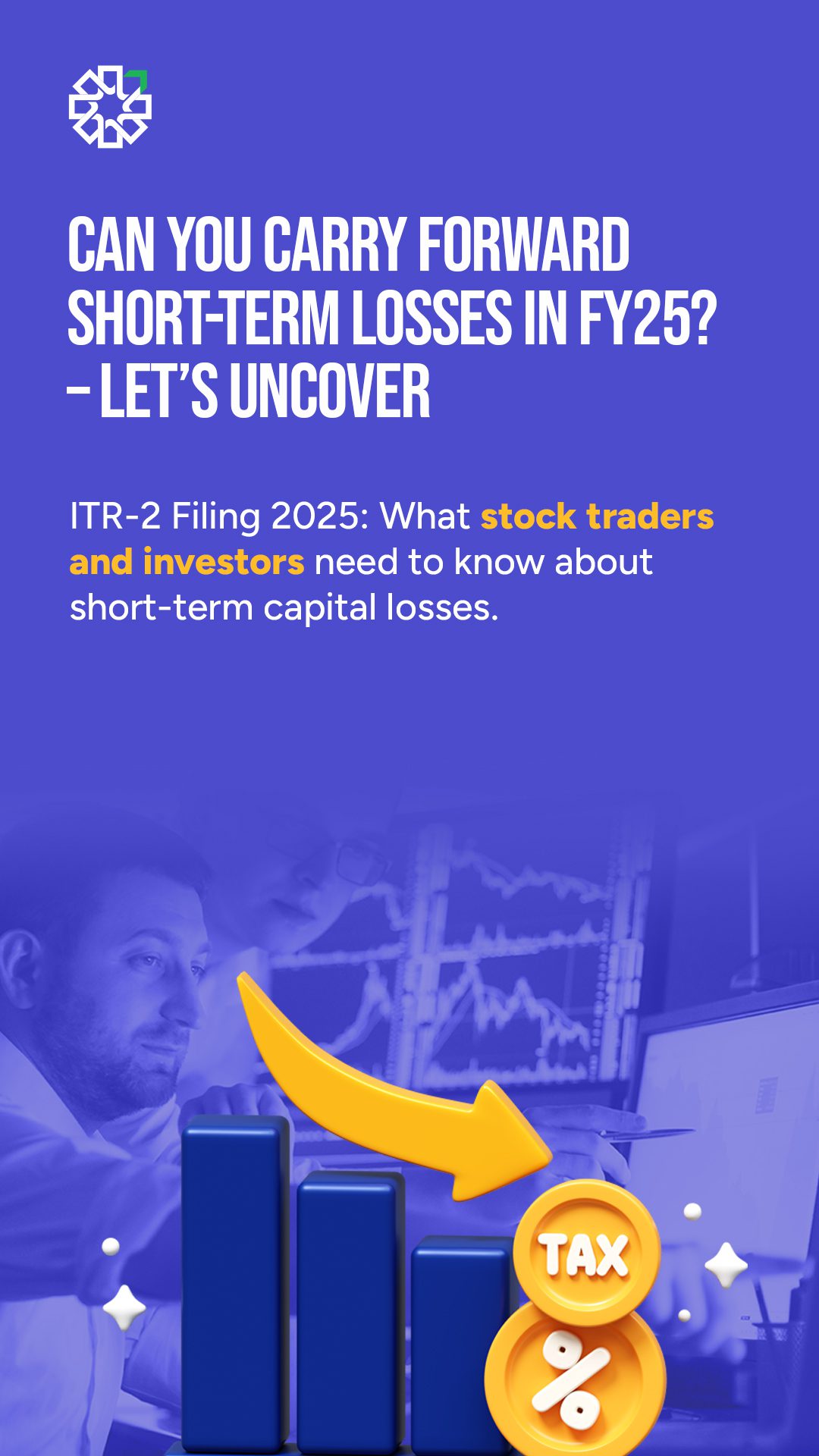 CAN YOU CARRY FORWARD SHORT-TERM LOSSES IN FY25? – LET'S UNCOVER

ITR-2 Filing 2025: What stock traders and investors need to know about short-term capital losses.

TAX

%